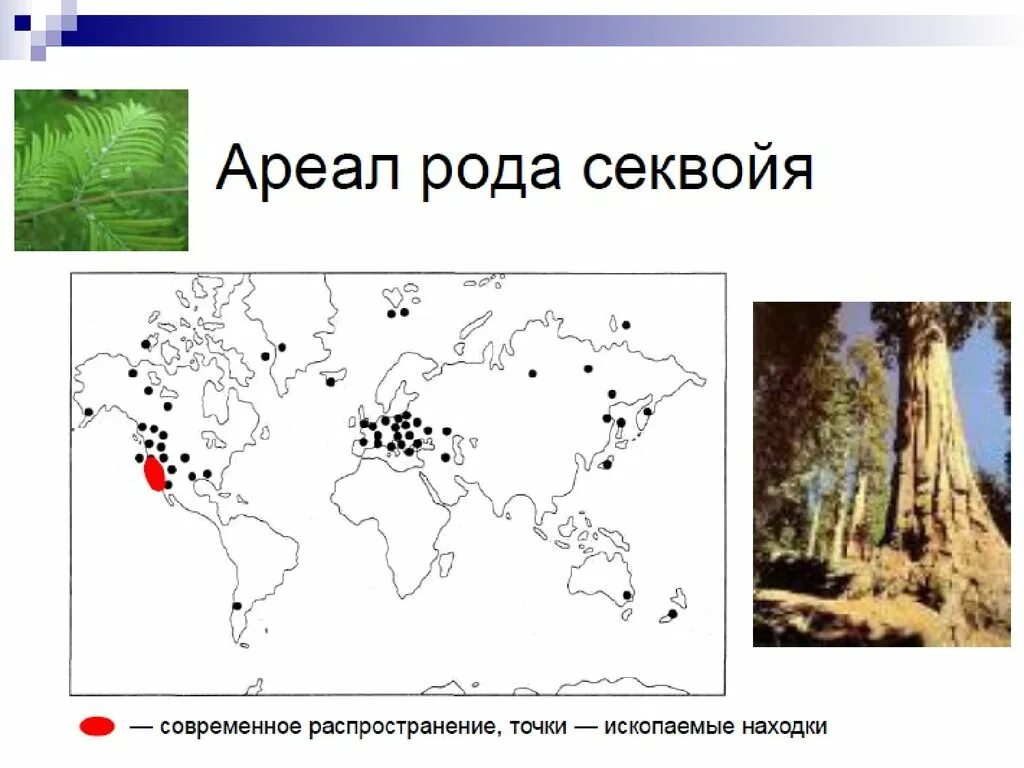 Ареал рода секвойя

— современное распространение, точки — ископаемые находки